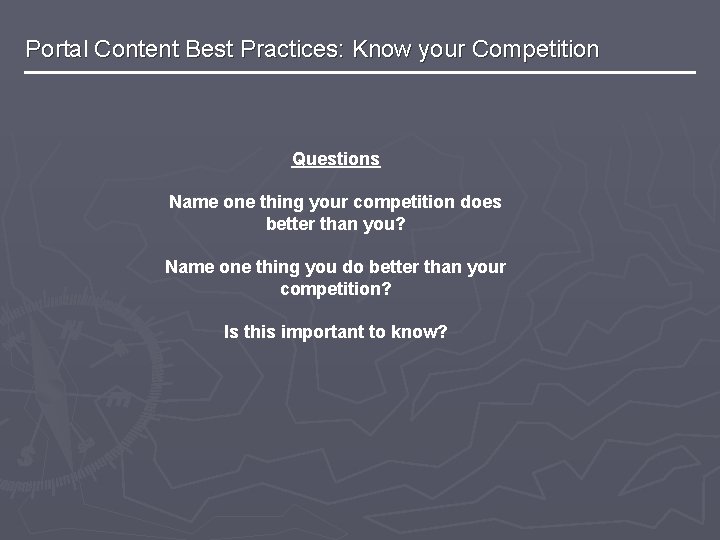 Portal Content Best Practices: Know your Competition

Questions

Name one thing your competition does better than you?

Name one thing you do better than your competition?

Is this important to know?